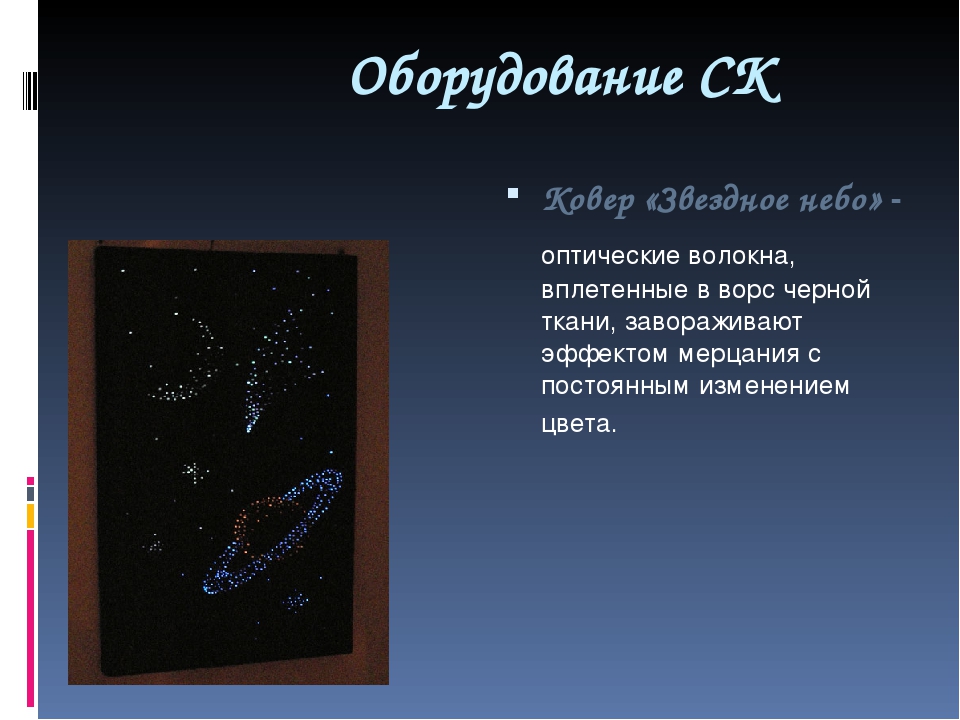 Оборудование СК

Ковер «Звездное небо» - оптические волокна, вплетенные в ворс черной ткани, завораживают эффектом мерцания с постоянным изменением цвета.